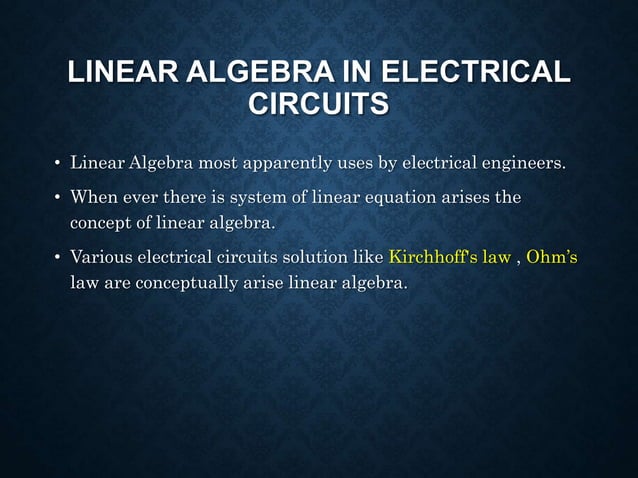 LINEAR ALGEBRA IN ELECTRICAL CIRCUITS

• Linear Algebra most apparently uses by electrical engineers.

• When ever there is system of linear equation arises the concept of linear algebra.

• Various electrical circuits solution like Kirchhoff's law , Ohm's law are conceptually arise linear algebra.